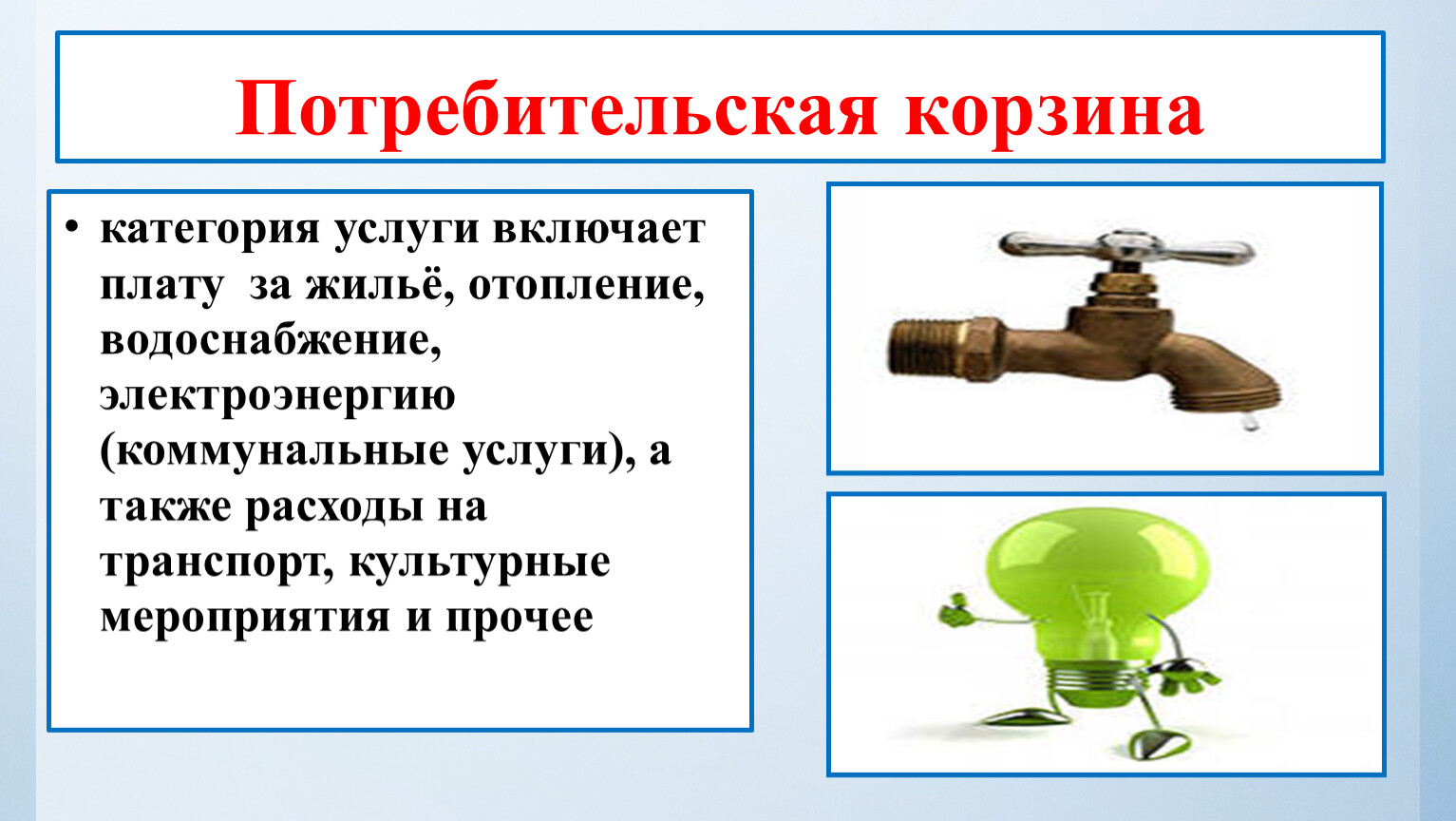 Потребительская корзина

• категория услуги включает плату за жильё, отопление, водоснабжение, электроэнергию (коммунальные услуги), а также расходы на транспорт, культурные мероприятия и прочее